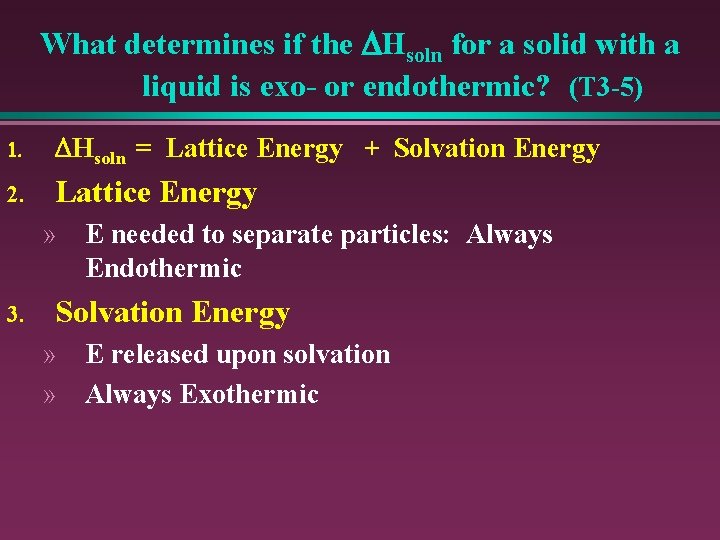 What determines if the $\Delta H_{soln}$ for a solid with a liquid is exo- or endothermic? (T3-5)

1. $\Delta H_{soln}$ = Lattice Energy + Solvation Energy

2. Lattice Energy

» E needed to separate particles: Always Endothermic

3. Solvation Energy

» E released upon solvation

» Always Exothermic